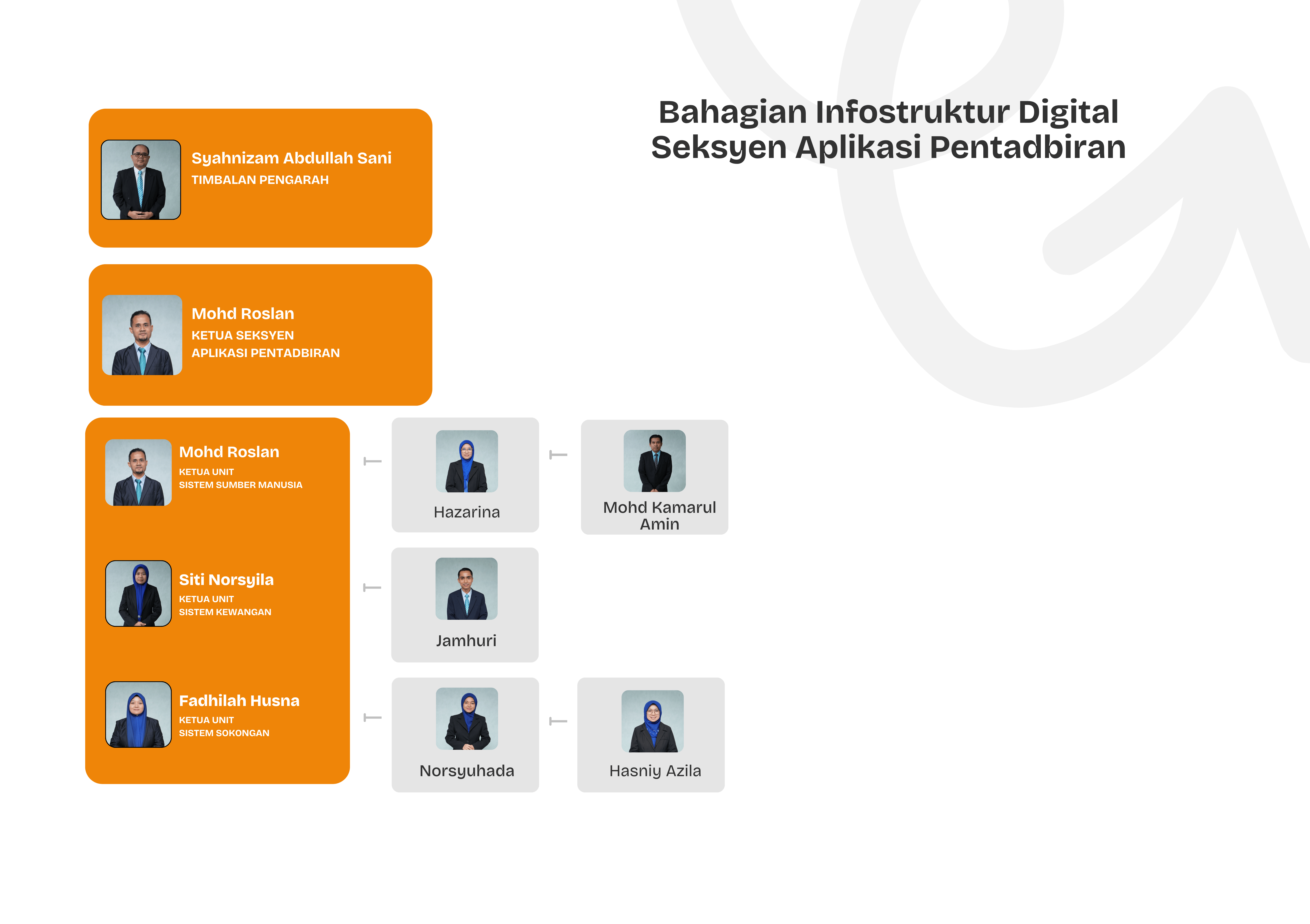 Bahagian Infostruktur Digital
Seksyen Aplikasi Pentadbiran

Syahnizam Abdullah Sani
TIMBALAN PENGARAH

Mohd Roslan
KETUA SEKSYEN
APLIKASI PENTADBIRAN

Mohd Roslan
KETUA UNIT
SISTEM SUMBER MANUSIA

Hazarina

Mohd Kamarul Amin

Siti Norsyila
KETUA UNIT
SISTEM KEWANGAN

Jamhuri

Fadhilah Husna
KETUA UNIT
SISTEM SOKONGAN

Norsyuhada

Hasniy Azila